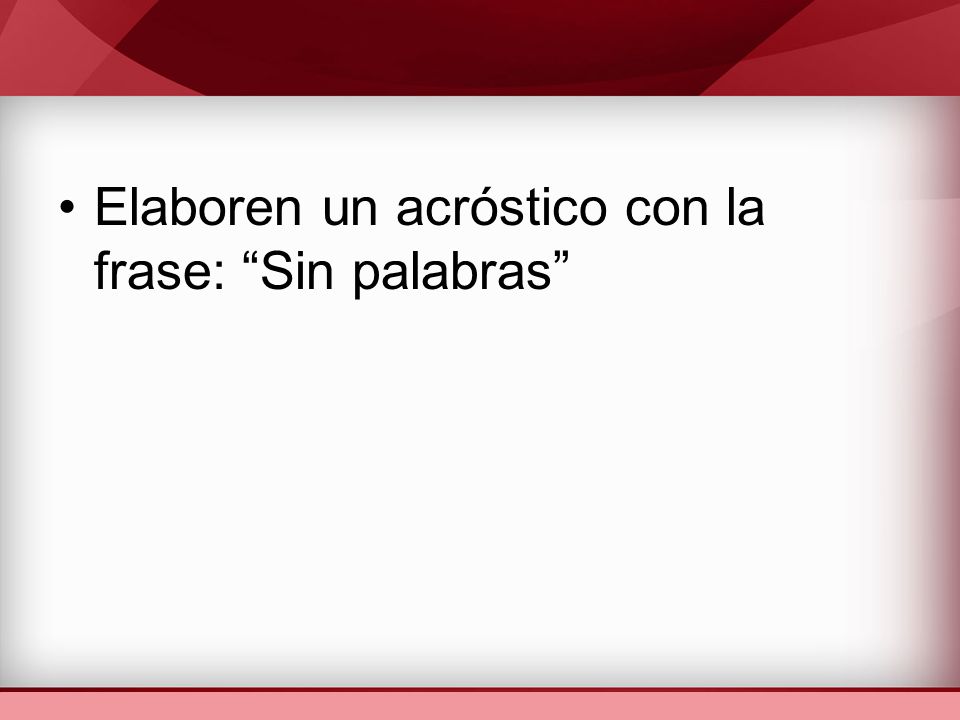 • Elaboren un acróstico con la frase: “Sin palabras”